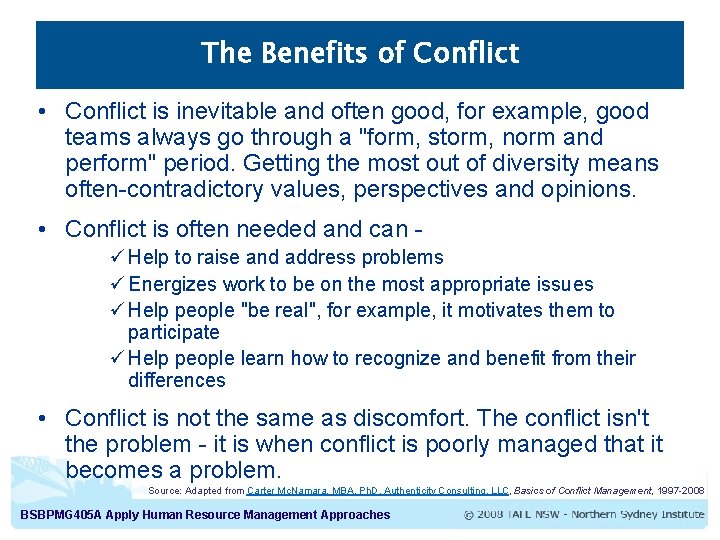 The Benefits of Conflict

• Conflict is inevitable and often good, for example, good teams always go through a "form, storm, norm and perform" period. Getting the most out of diversity means often-contradictory values, perspectives and opinions.

• Conflict is often needed and can -

✓ Help to raise and address problems

✓ Energizes work to be on the most appropriate issues

✓ Help people "be real", for example, it motivates them to participate

✓ Help people learn how to recognize and benefit from their differences

• Conflict is not the same as discomfort. The conflict isn't the problem - it is when conflict is poorly managed that it becomes a problem.

Source: Adapted from Carter McNamara, MBA, PhD, Authenticity Consulting, LLC, Basics of Conflict Management, 1997-2008

BSBPMG405A Apply Human Resource Management Approaches

© 2008 TAFE NSW - Northern Sydney Institute